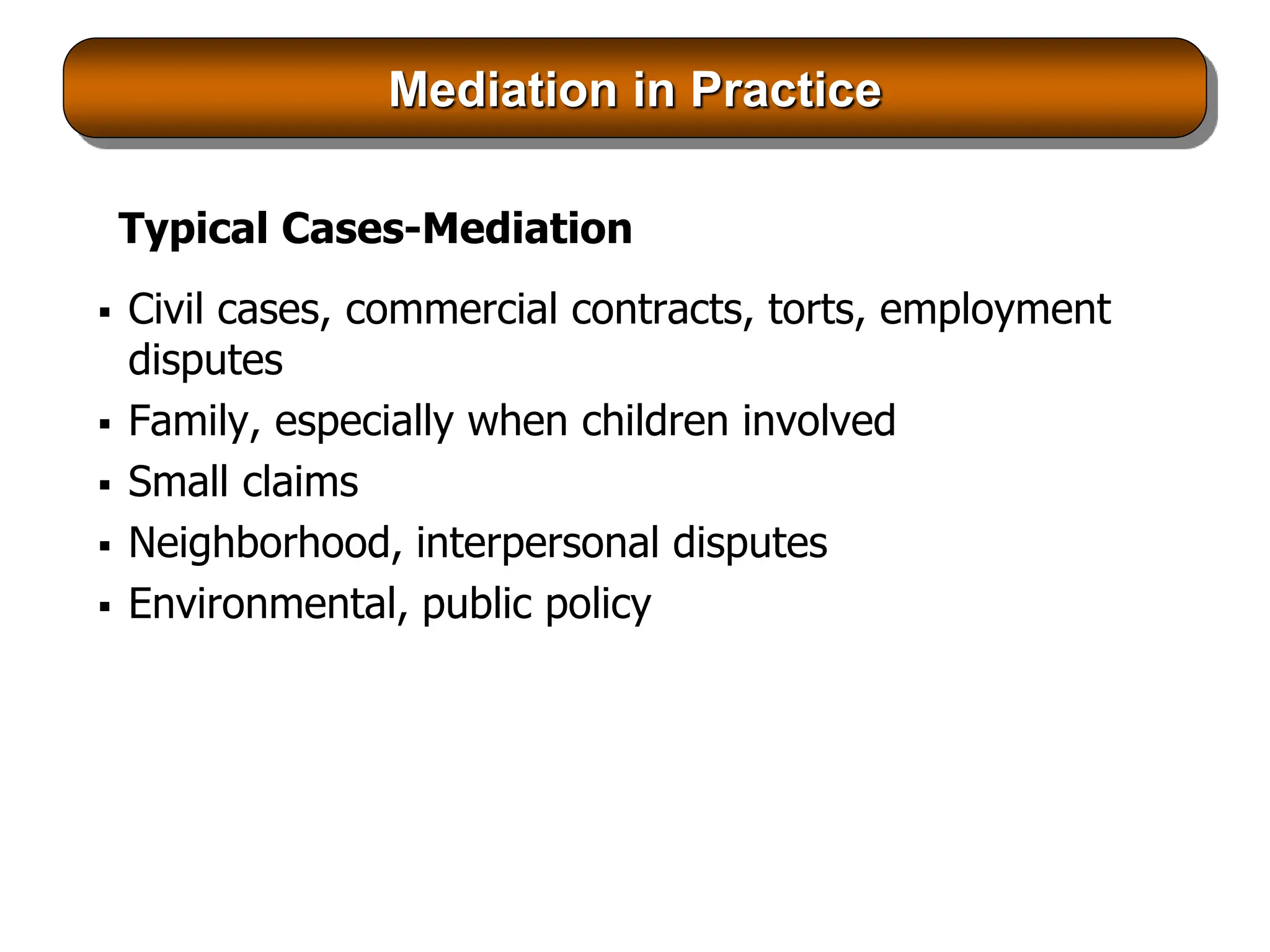 Mediation in Practice

Typical Cases-Mediation

▪ Civil cases, commercial contracts, torts, employment disputes
▪ Family, especially when children involved
▪ Small claims
▪ Neighborhood, interpersonal disputes
▪ Environmental, public policy